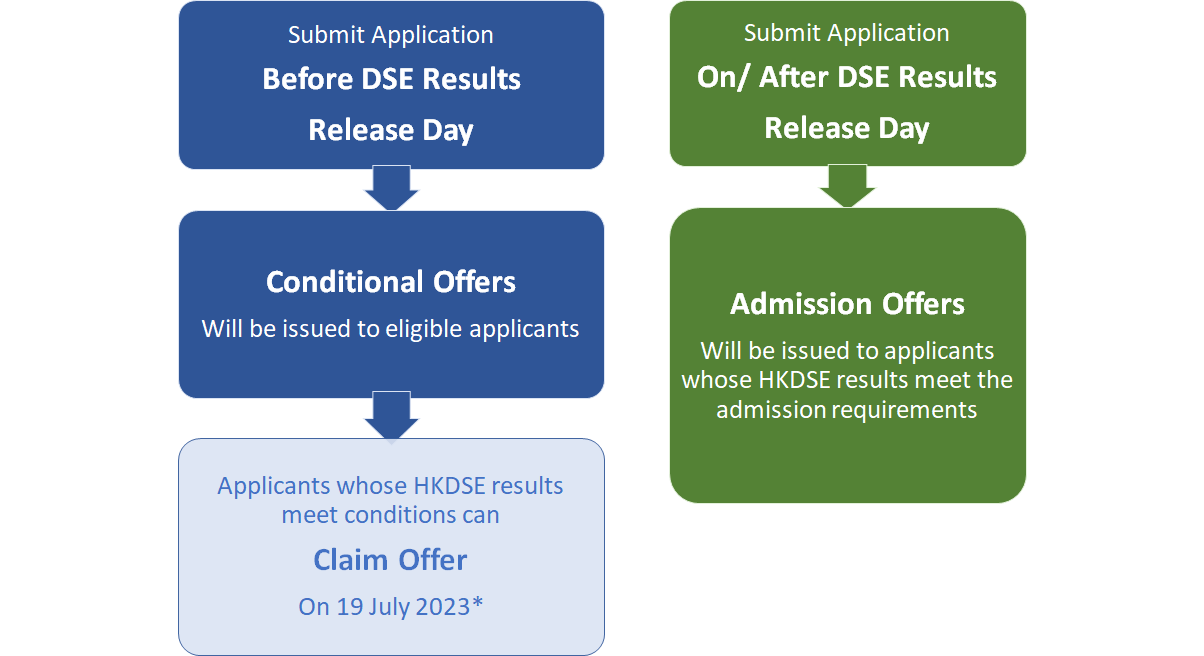 Submit Application
Before DSE Results Release Day

Conditional Offers
Will be issued to eligible applicants

Applicants whose HKDSE results meet conditions can
Claim Offer
On 19 July 2023*

Submit Application
On/ After DSE Results Release Day

Admission Offers
Will be issued to applicants whose HKDSE results meet the admission requirements